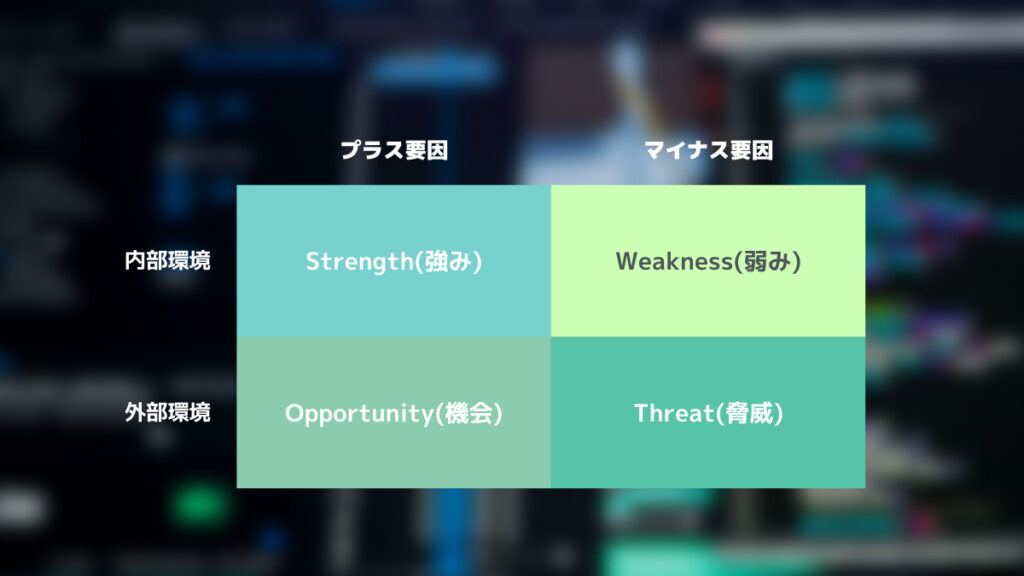 |  | プラス要因 | マイナス要因 |
|---|---|---|
| 内部環境 | Strength(強み) | Weakness(弱み) |
| 外部環境 | Opportunity(機会) | Threat(脅威) |